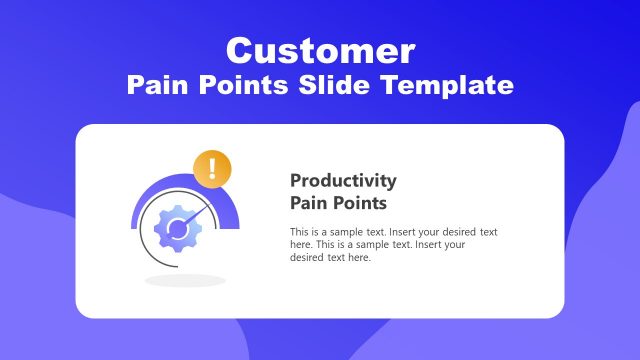 Customer
Pain Points Slide Template

!

Productivity
Pain Points

This is a sample text. Insert your desired text here. This is a sample text. Insert your desired text here.